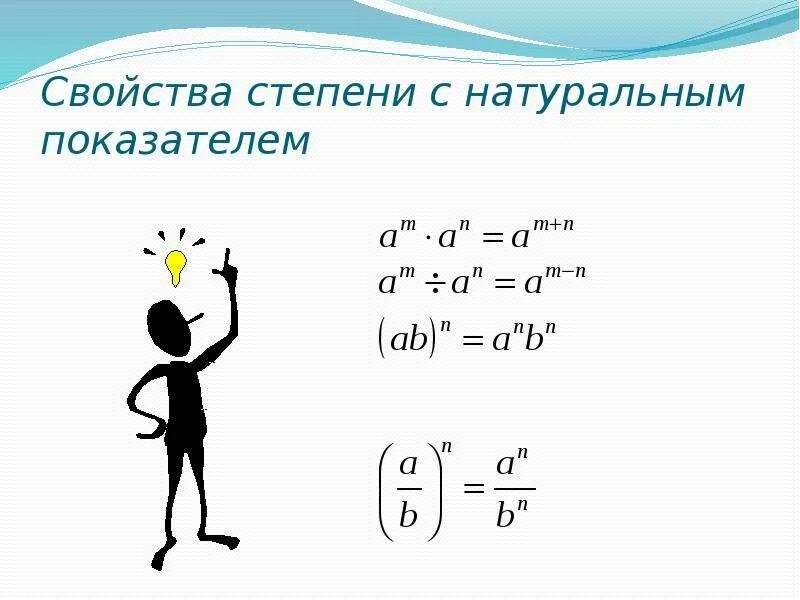 Свойства степени с натуральным показателем

$a^m \cdot a^n = a^{m+n}$

$a^m \div a^n = a^{m-n}$

$(ab)^n = a^n b^n$

$\left(\frac{a}{b}\right)^n = \frac{a^n}{b^n}$